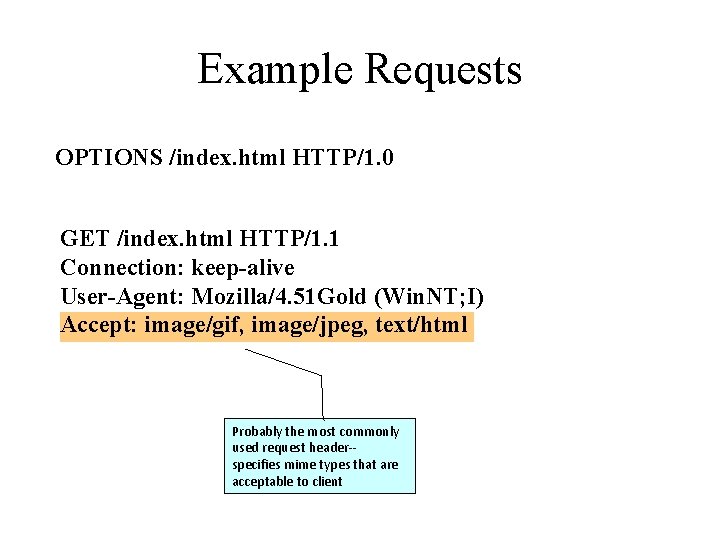 Example Requests

OPTIONS /index.html HTTP/1.0

GET /index.html HTTP/1.1
Connection: keep-alive
User-Agent: Mozilla/4.51Gold (WinNT;I)
Accept: image/gif, image/jpeg, text/html

Probably the most commonly used request header-- specifies mime types that are acceptable to client